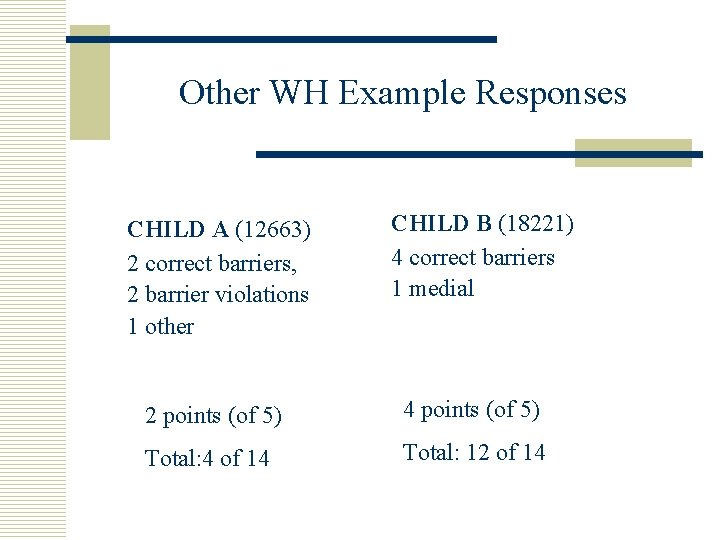 Other WH Example Responses

CHILD A (12663)
2 correct barriers,
2 barrier violations
1 other

2 points (of 5)

Total:4 of 14

CHILD B (18221)
4 correct barriers
1 medial

4 points (of 5)

Total: 12 of 14